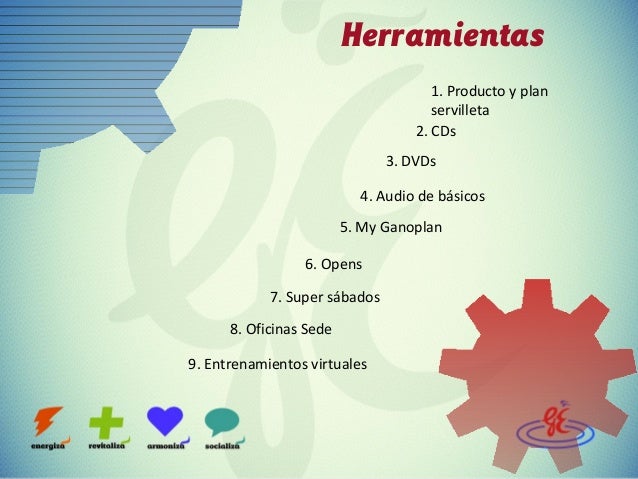 Herramientas

1. Producto y plan servilleta

2. CDs

3. DVDs

4. Audio de básicos

5. My Ganoplan

6. Opens

7. Super sábados

8. Oficinas Sede

9. Entrenamientos virtuales

energiza revitaliza armoniza socializa